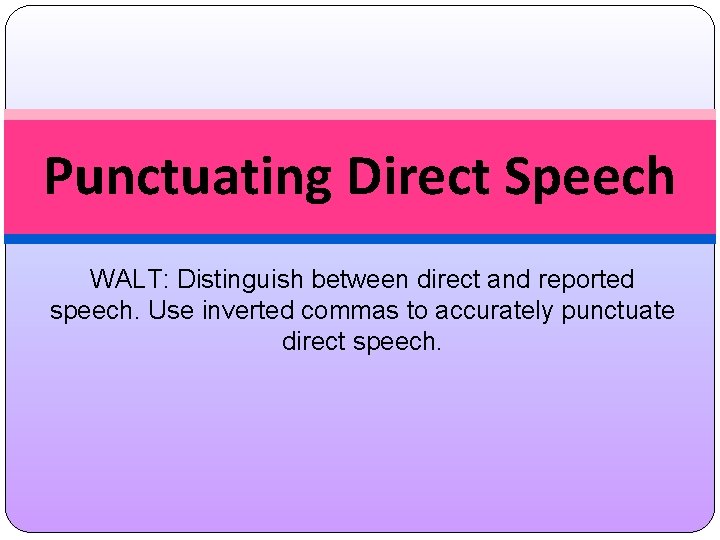 Punctuating Direct Speech

WALT: Distinguish between direct and reported speech. Use inverted commas to accurately punctuate direct speech.